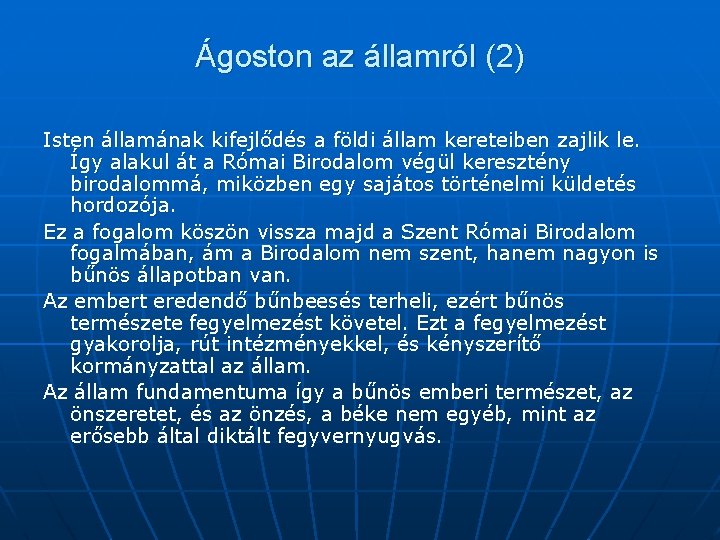 Ágoston az államról (2)

Isten államának kifejlődés a földi állam kereteiben zajlik le. Így alakul át a Római Birodalom végül keresztény birodalommá, miközben egy sajátos történelmi küldetés hordozója.

Ez a fogalom köszön vissza majd a Szent Római Birodalom fogalmában, ám a Birodalom nem szent, hanem nagyon is bűnös állapotban van.

Az embert eredendő bűnbeesés terheli, ezért bűnös természete fegyelmezést követel. Ezt a fegyelmezést gyakorolja, rút intézményekkel, és kényszerítő kormányzattal az állam.

Az állam fundamentuma így a bűnös emberi természet, az önszeretet, és az önzés, a béke nem egyéb, mint az erősebb által diktált fegyvernyugvás.